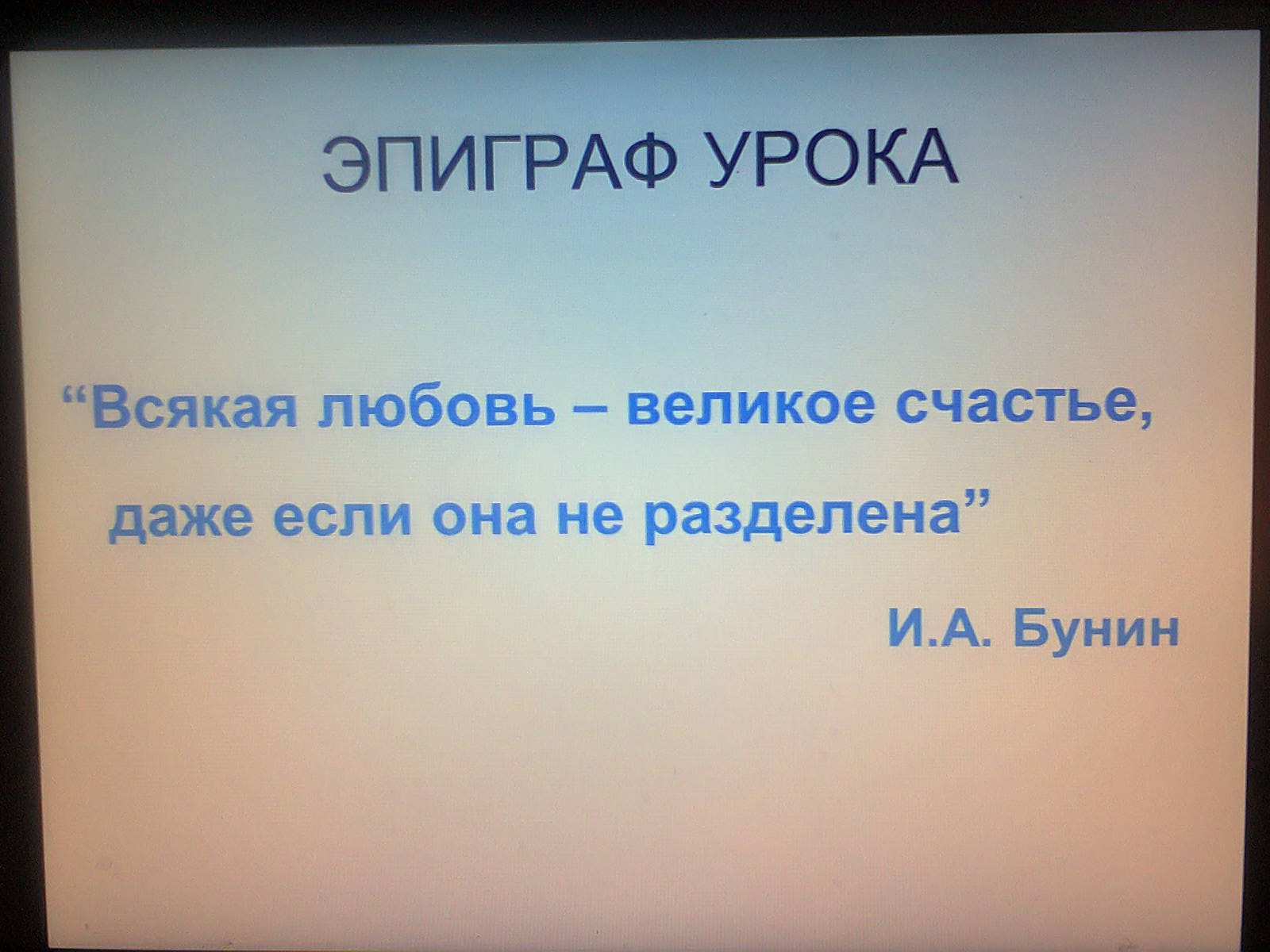 ЭПИГРАФ УРОКА

“Всякая любовь – великое счастье, даже если она не разделена”

И.А. Бунин